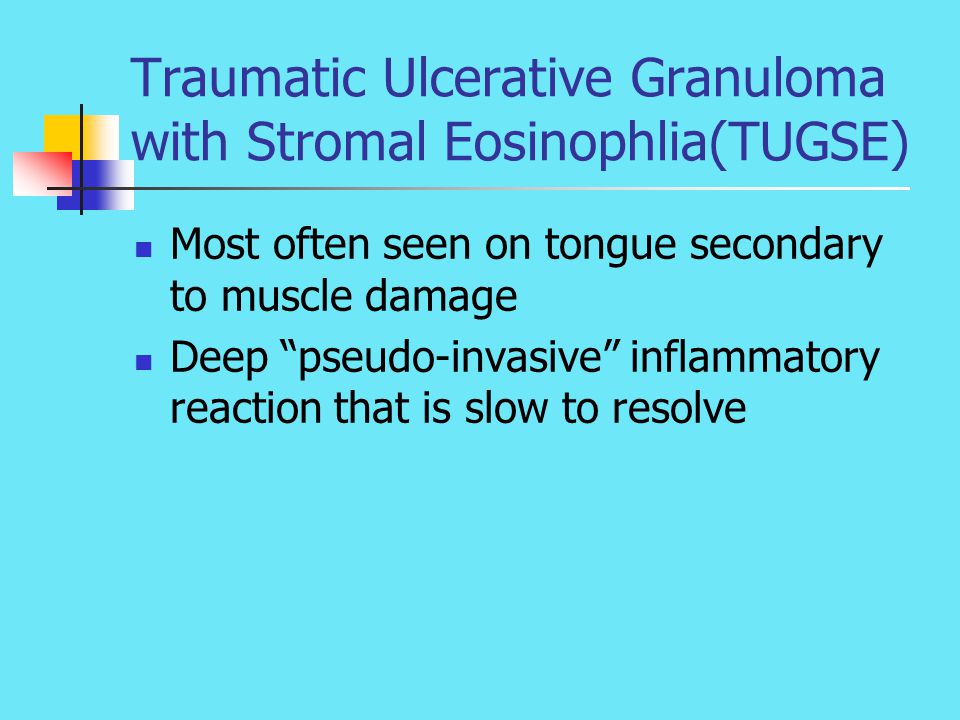 Traumatic Ulcerative Granuloma with Stromal Eosinophlia(TUGSE)

Most often seen on tongue secondary to muscle damage

Deep “pseudo-invasive” inflammatory reaction that is slow to resolve